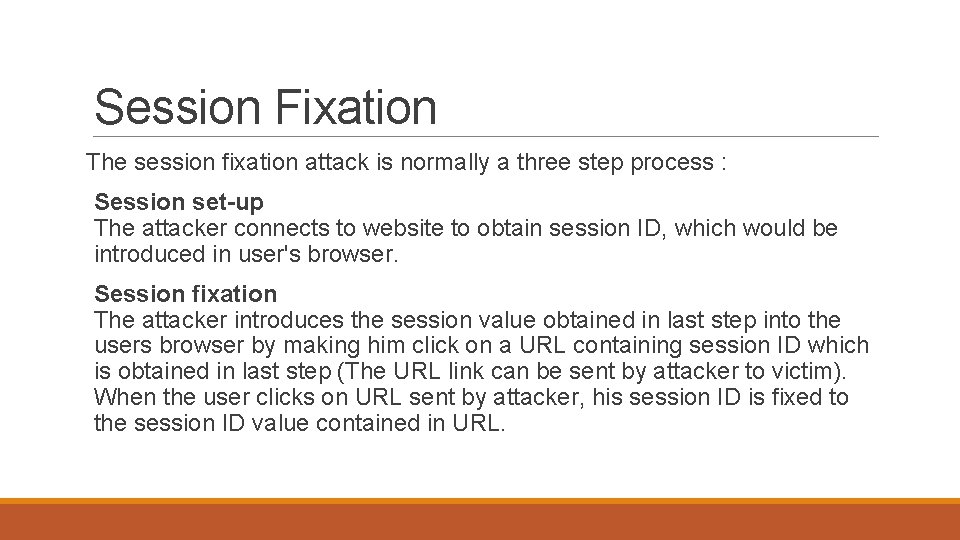 Session Fixation

The session fixation attack is normally a three step process :

Session set-up
The attacker connects to website to obtain session ID, which would be introduced in user's browser.

Session fixation
The attacker introduces the session value obtained in last step into the users browser by making him click on a URL containing session ID which is obtained in last step (The URL link can be sent by attacker to victim). When the user clicks on URL sent by attacker, his session ID is fixed to the session ID value contained in URL.